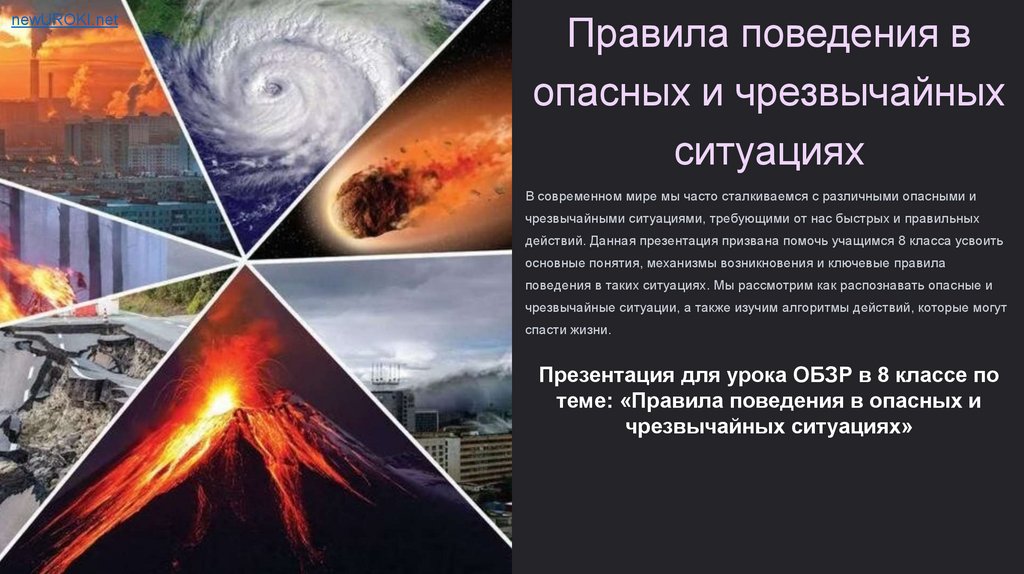 newUROKI.net

Правила поведения в опасных и чрезвычайных ситуациях

В современном мире мы часто сталкиваемся с различными опасными и чрезвычайными ситуациями, требующими от нас быстрых и правильных действий. Данная презентация призвана помочь учащимся 8 класса усвоить основные понятия, механизмы возникновения и ключевые правила поведения в таких ситуациях. Мы рассмотрим как распознавать опасные и чрезвычайные ситуации, а также изучим алгоритмы действий, которые могут спасти жизни.

Презентация для урока ОБЗР в 8 классе по теме: «Правила поведения в опасных и чрезвычайных ситуациях»